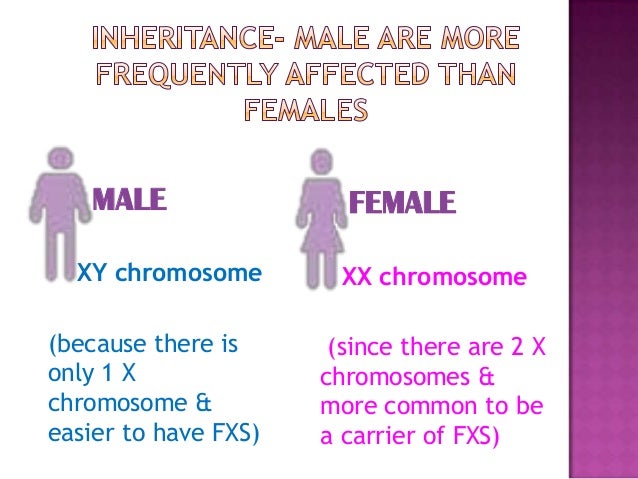 INHERITANCE- MALE ARE MORE FREQUENTLY AFFECTED THAN FEMALES

MALE

XY chromosome

(because there is only 1 X chromosome & easier to have FXS)

FEMALE

XX chromosome

(since there are 2 X chromosomes & more common to be a carrier of FXS)